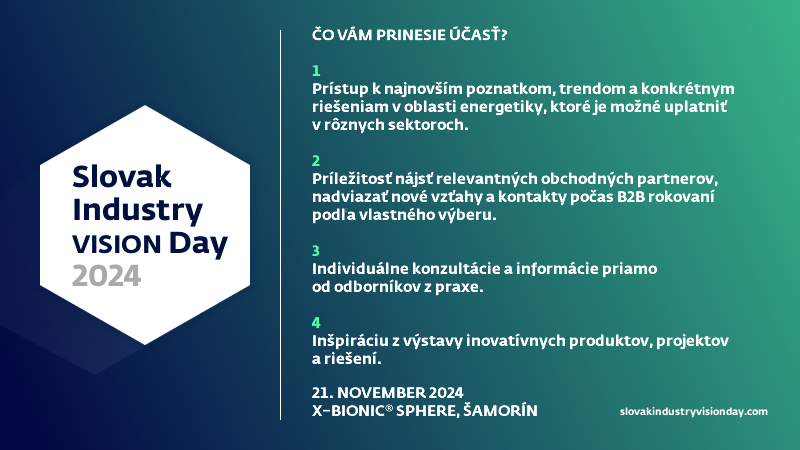 Slovak Industry VISION Day 2024

ČO VÁM PRINESIE ÚČASŤ?

1
Prístup k najnovším poznatkom, trendom a konkrétnym riešeniam v oblasti energetiky, ktoré je možné uplatniť v rôznych sektoroch.

2
Príležitosť nájsť relevantných obchodných partnerov, nadviazať nové vzťahy a kontakty počas B2B rokovaní podľa vlastného výberu.

3
Individuálne konzultácie a informácie priamo od odborníkov z praxe.

4
Inšpiráciu z výstavy inovatívnych produktov, projektov a riešení.

21. NOVEMBER 2024
X-BIONIC® SPHERE, ŠAMORÍN

slovakindustryvisionday.com